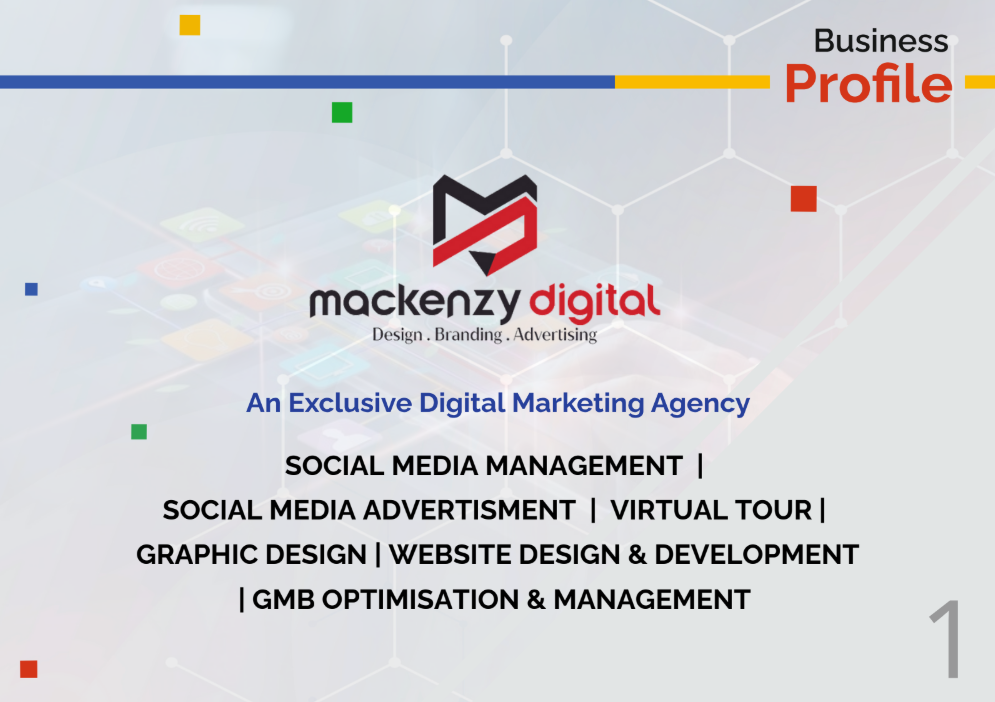 Business
Profile

mackenzy digital
Design . Branding . Advertising

An Exclusive Digital Marketing Agency

SOCIAL MEDIA MANAGEMENT | SOCIAL MEDIA ADVERTISMENT | VIRTUAL TOUR | GRAPHIC DESIGN | WEBSITE DESIGN & DEVELOPMENT | GMB OPTIMISATION & MANAGEMENT

1